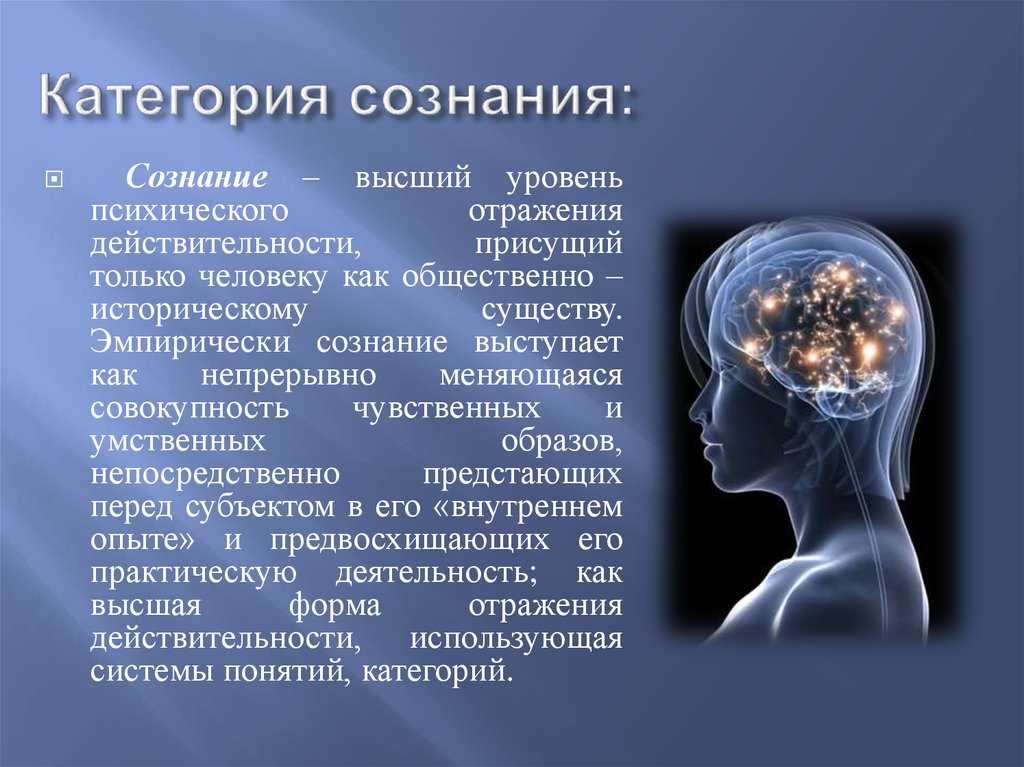 Категория сознания:

Сознание – высший уровень психического отражения действительности, присущий только человеку как общественно – историческому существу. Эмпирически сознание выступает как непрерывно меняющаяся совокупность чувственных и умственных образов, непосредственно предстающих перед субъектом в его «внутреннем опыте» и предвосхищающих его практическую деятельность; как высшая форма отражения действительности, использующая системы понятий, категорий.